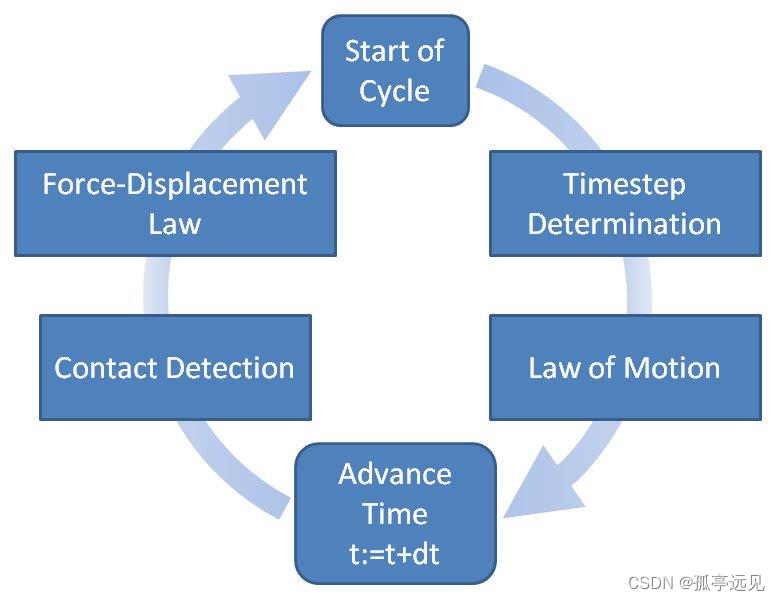 Start of Cycle

Timestep Determination

Law of Motion

Advance Time t:=t+dt

Contact Detection

Force-Displacement Law

CSDN @孤亭远见